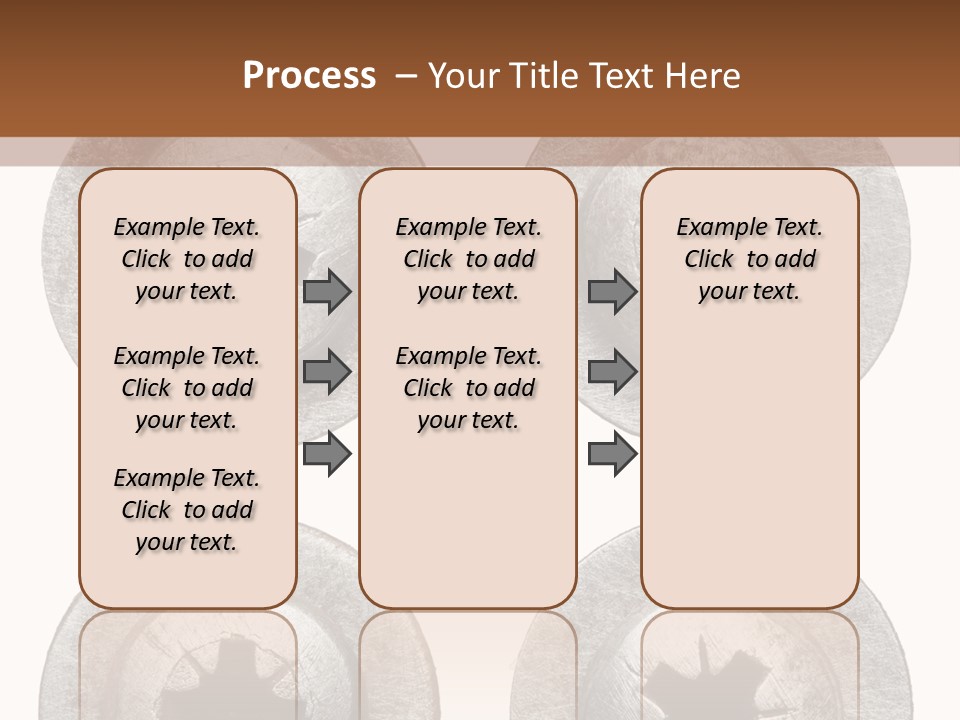 Process – Your Title Text Here

Example Text. Click to add your text.

Example Text. Click to add your text.

Example Text. Click to add your text.

Example Text. Click to add your text.

Example Text. Click to add your text.

Example Text. Click to add your text.